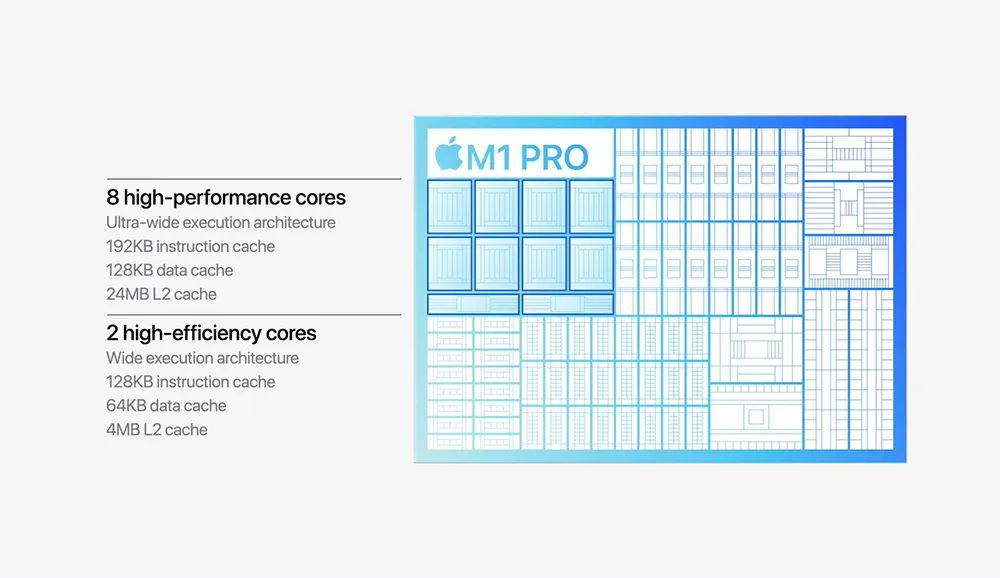 8 high-performance cores
Ultra-wide execution architecture
192KB instruction cache
128KB data cache
24MB L2 cache

2 high-efficiency cores
Wide execution architecture
128KB instruction cache
64KB data cache
4MB L2 cache

M1 PRO